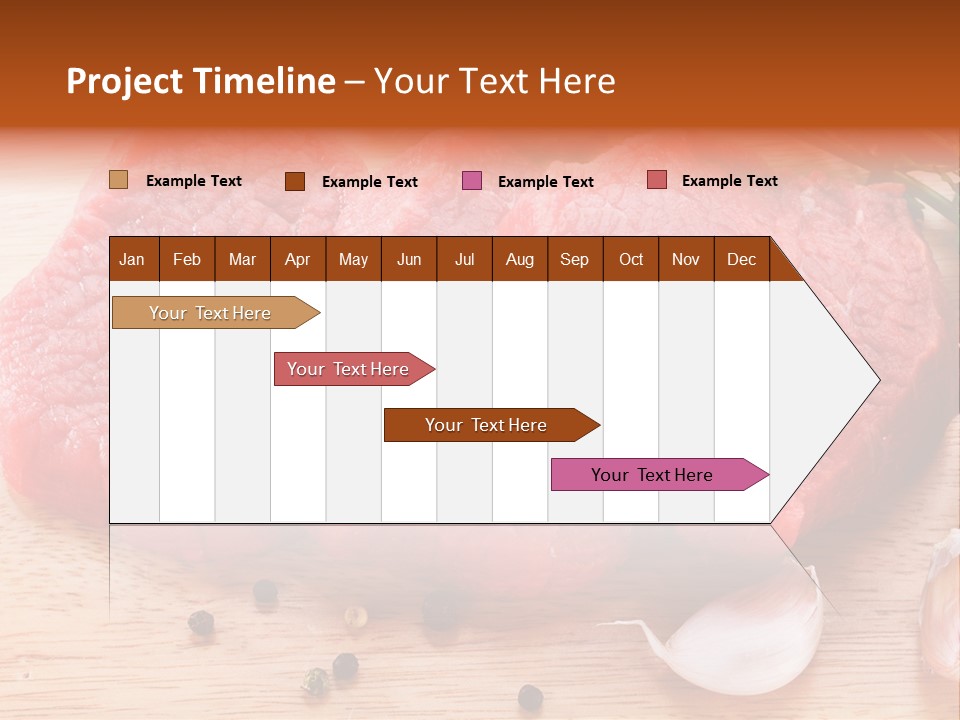 Project Timeline – Your Text Here

Example Text Example Text Example Text Example Text

| Jan | Feb | Mar | Apr | May | Jun | Jul | Aug | Sep | Oct | Nov | Dec |
|---|---|---|---|---|---|---|---|---|---|---|---|

Your Text Here

Your Text Here

Your Text Here

Your Text Here